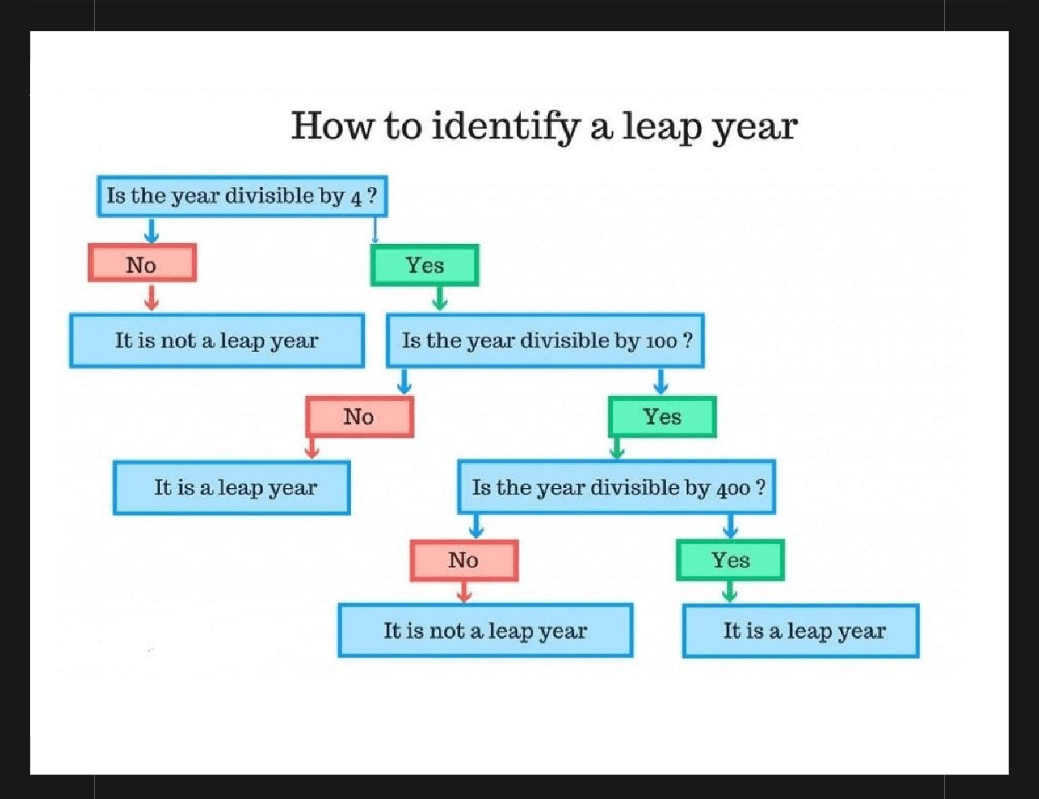 How to identify a leap year

Is the year divisible by 4 ?

No

Yes

It is not a leap year

Is the year divisible by 100 ?

No

Yes

It is a leap year

Is the year divisible by 400 ?

No

Yes

It is not a leap year

It is a leap year